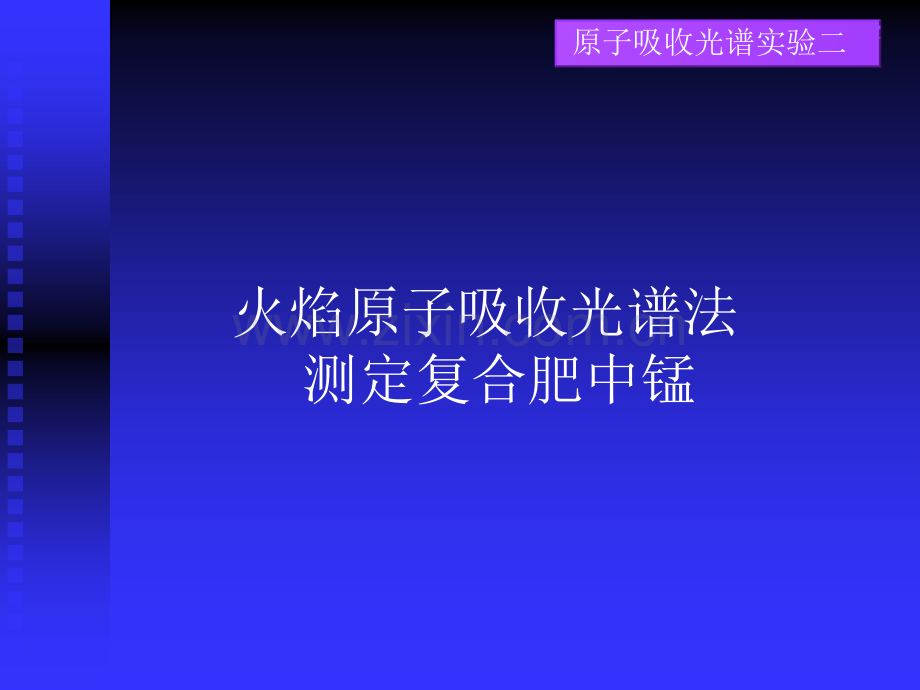 原子吸收光谱实验二

火焰原子吸收光谱法
测定复合肥中锰

www.zixin.com.cn